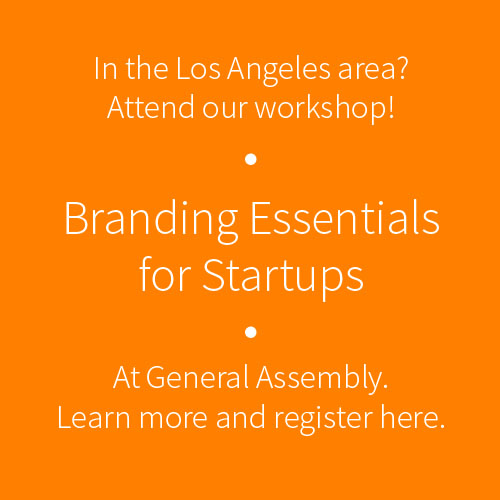 In the Los Angeles area?
Attend our workshop!

•

Branding Essentials for Startups

•

At General Assembly.
Learn more and register here.